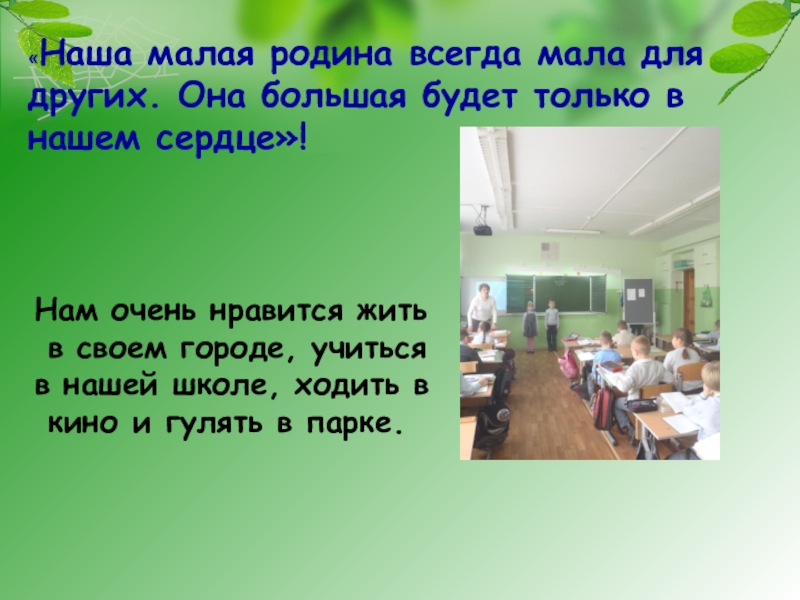 «Наша малая родина всегда мала для других. Она большая будет только в нашем сердце»!

Нам очень нравится жить в своем городе, учиться в нашей школе, ходить в кино и гулять в парке.